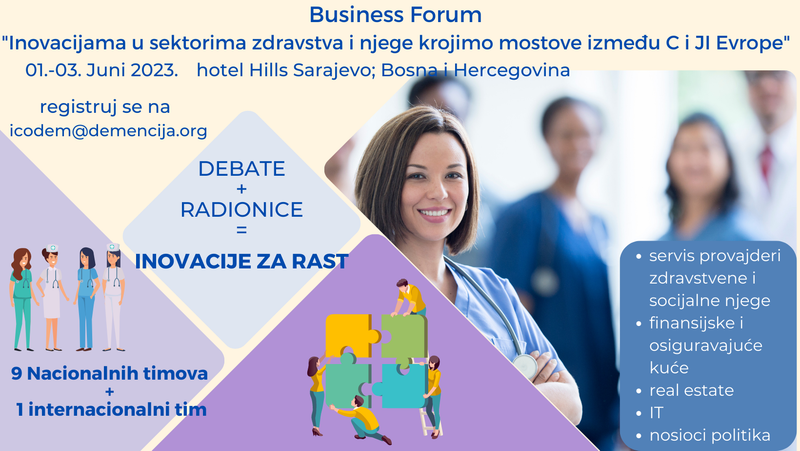 Business Forum
"Inovacijama u sektorima zdravstva i njege krojimo mostove između C i JI Evrope"
01.-03. Juni 2023. hotel Hills Sarajevo; Bosna i Hercegovina

registruj se na
icodem@demencija.org

DEBATE
+
RADIONICE
=
INOVACIJE ZA RAST

9 Nacionalnih timova
+
1 internacionalni tim

- servis provajderi zdravstvene i socijalne njege
- finansijske i osiguravajuće kuće
- real estate
- IT
- nosioci politika